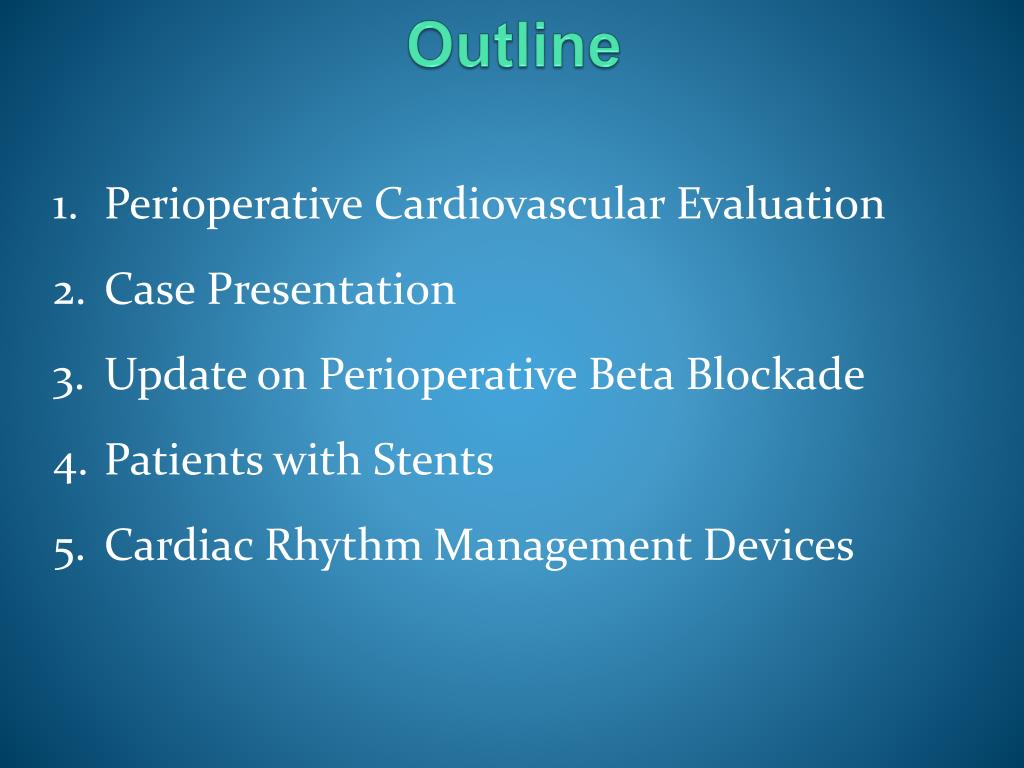 Outline

1. Perioperative Cardiovascular Evaluation
2. Case Presentation
3. Update on Perioperative Beta Blockade
4. Patients with Stents
5. Cardiac Rhythm Management Devices